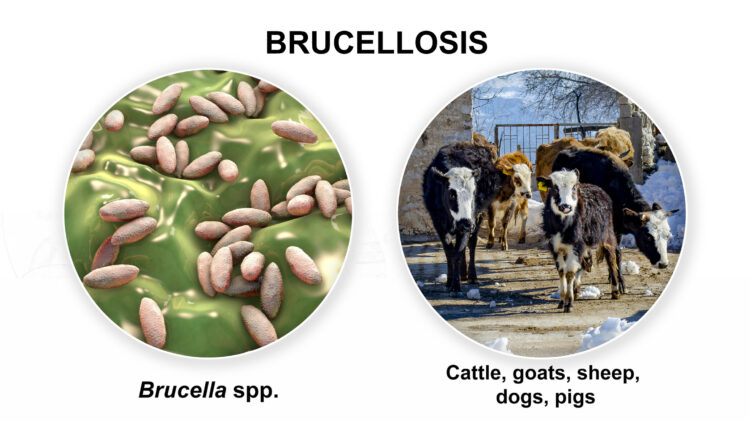 BRUCELLOSIS

Brucella spp.

Cattle, goats, sheep, dogs, pigs